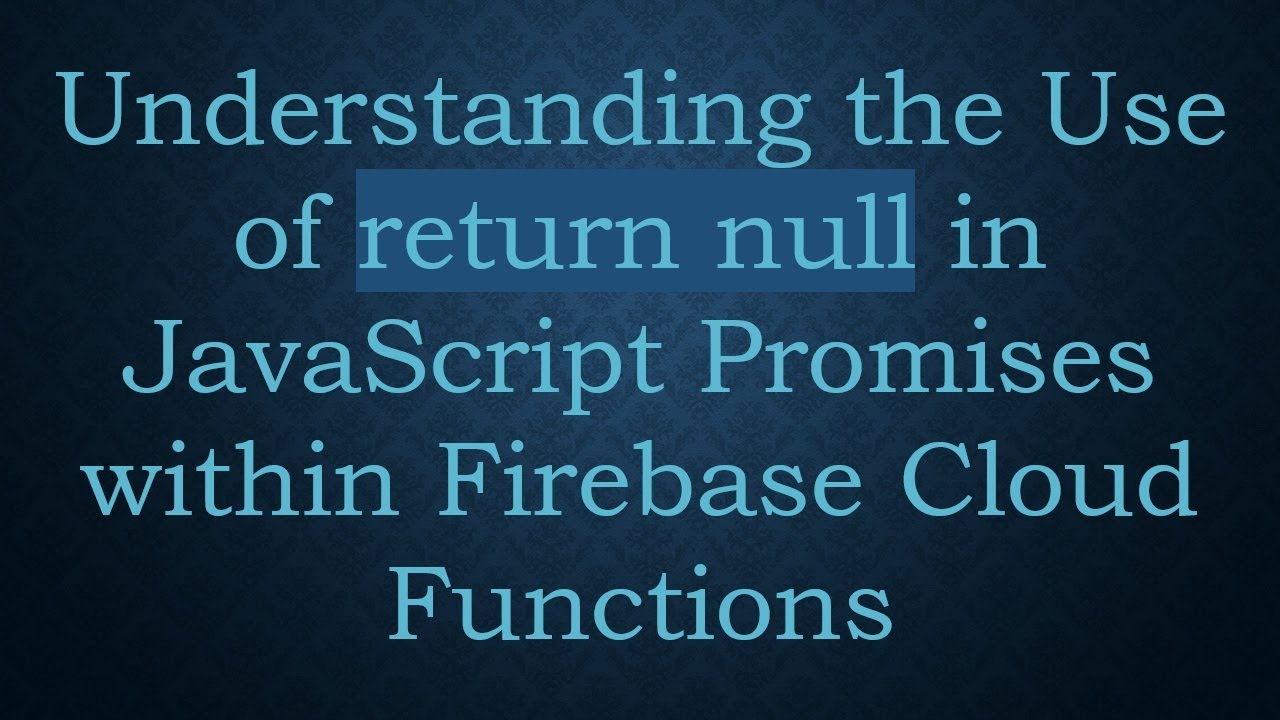 Understanding the Use of return null in JavaScript Promises within Firebase Cloud Functions